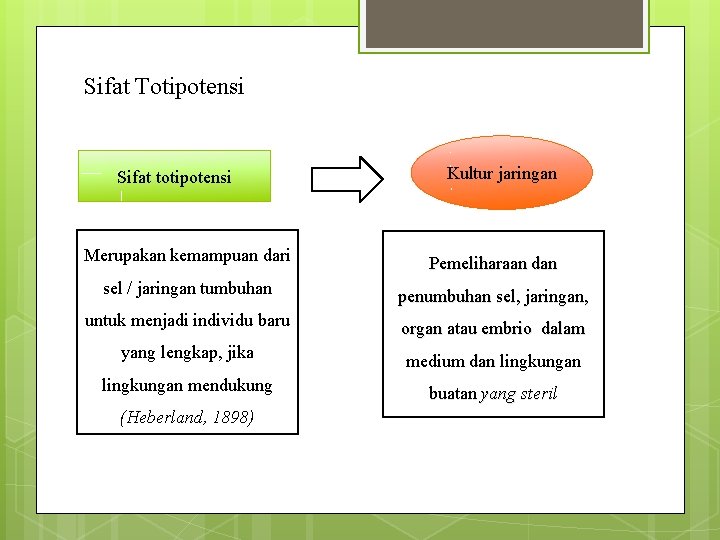 Sifat Totipotensi

Sifat totipotensi

Kultur jaringan

Merupakan kemampuan dari sel / jaringan tumbuhan untuk menjadi individu baru yang lengkap, jika lingkungan mendukung (Heberland, 1898)

Pemeliharaan dan penumbuhan sel, jaringan, organ atau embrio dalam medium dan lingkungan buatan yang steril